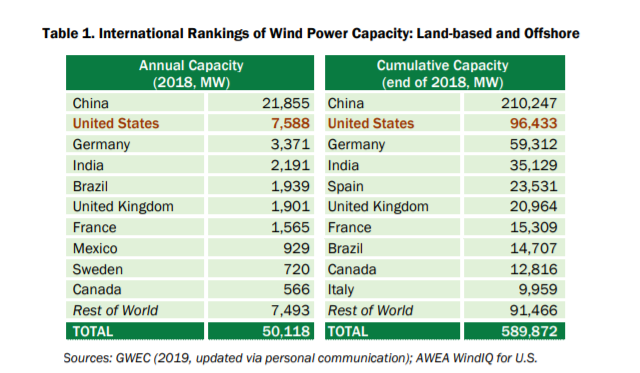 Table 1. International Rankings of Wind Power Capacity: Land-based and Offshore

| Annual Capacity (2018, MW) | | Cumulative Capacity (end of 2018, MW) | |
|---|---|---|---|
| China | 21,855 | China | 210,247 |
| United States | 7,588 | United States | 96,433 |
| Germany | 3,371 | Germany | 59,312 |
| India | 2,191 | India | 35,129 |
| Brazil | 1,939 | Spain | 23,531 |
| United Kingdom | 1,901 | United Kingdom | 20,964 |
| France | 1,565 | France | 15,309 |
| Mexico | 929 | Brazil | 14,707 |
| Sweden | 720 | Canada | 12,816 |
| Canada | 566 | Italy | 9,959 |
| Rest of World | 7,493 | Rest of World | 91,466 |
| TOTAL | 50,118 | TOTAL | 589,872 |

Sources: GWEC (2019, updated via personal communication); AWEA WindIQ for U.S.